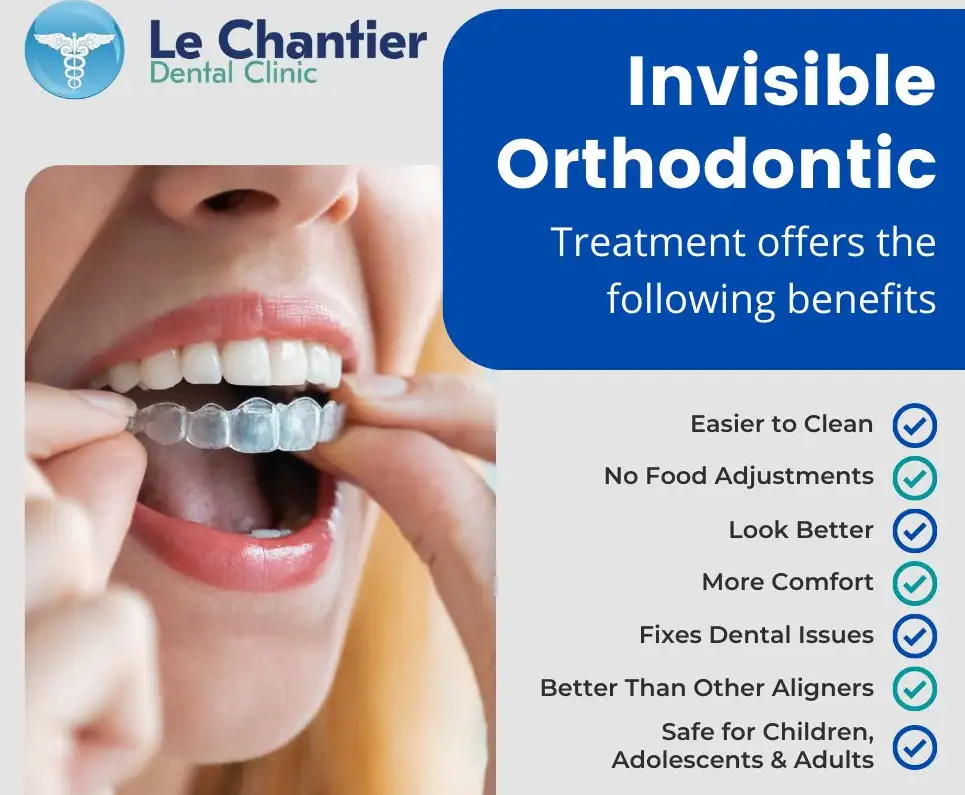 Le Chantier
Dental Clinic

Invisible Orthodontic
Treatment offers the following benefits

Easier to Clean
No Food Adjustments
Look Better
More Comfort
Fixes Dental Issues
Better Than Other Aligners
Safe for Children, Adolescents & Adults